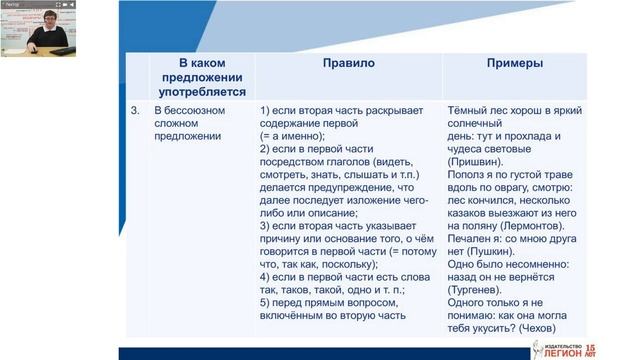 Лектор

| | В каком предложении употребляется | Правило | Примеры |
|---|---|---|---|
| 3. | В бессоюзном сложном предложении | 1) если вторая часть раскрывает содержание первой (= а именно); 2) если в первой части посредством глаголов (видеть, смотреть, знать, слышать и т.п.) делается предупреждение, что далее последует изложение чего-либо или описание; 3) если вторая часть указывает причину или основание того, о чём говорится в первой части (= потому что, так как, поскольку); 4) если в первой части есть слова так, таков, такой, одно и т. п.; 5) перед прямым вопросом, включённым во вторую часть | Тёмный лес хорош в яркий солнечный день: тут и прохлада и чудеса световые (Пришвин). Пополз я по густой траве вдоль по оврагу, смотрю: лес кончился, несколько казаков выезжают из него на поляну (Лермонтов). Печален я: со мною друга нет (Пушкин). Одно было несомненно: назад он не вернётся (Тургенев). Одного только я не понимаю: как она могла тебя укусить? (Чехов) |

ИЗДАТЕЛЬСТВО ЛЕГИОН 15 ЛЕТ